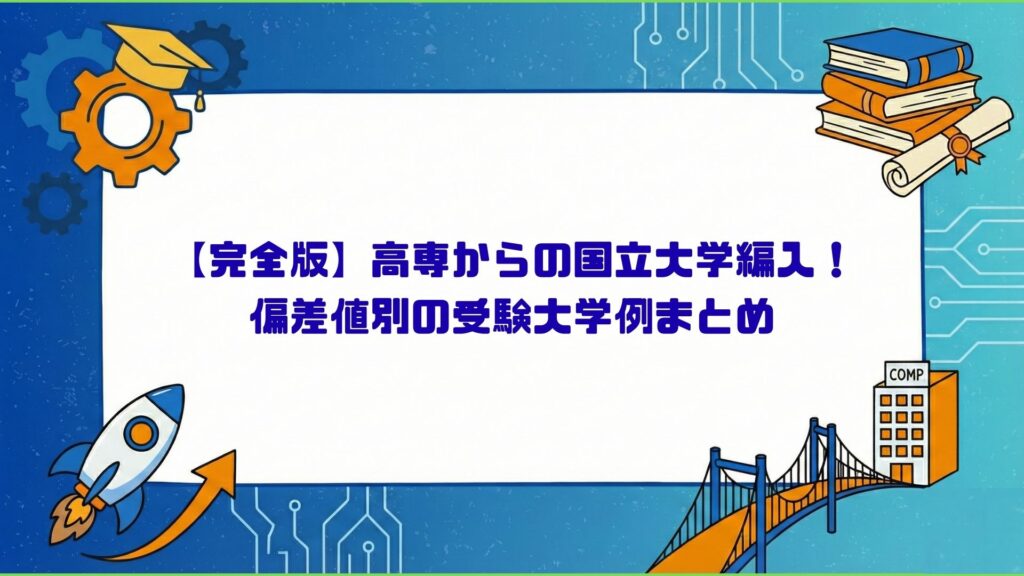 【完全版】高専からの国立大学編入！
偏差値別の受験大学例まとめ

COMP